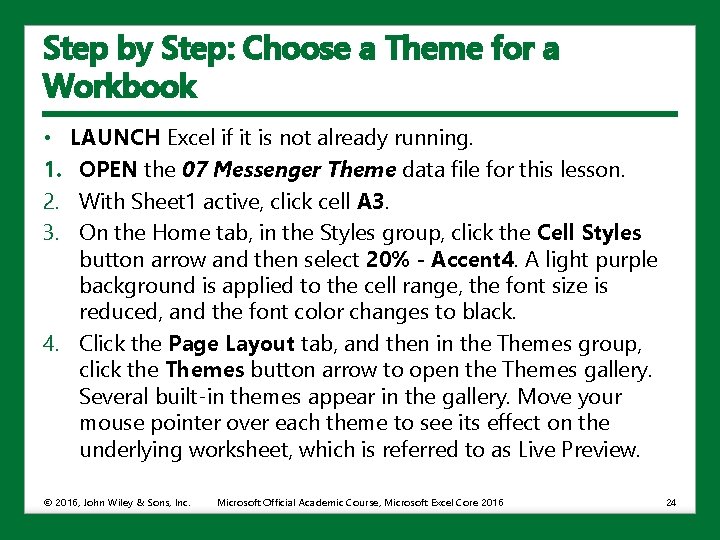 Step by Step: Choose a Theme for a Workbook

• LAUNCH Excel if it is not already running.
1. OPEN the 07 Messenger Theme data file for this lesson.
2. With Sheet1 active, click cell A3.
3. On the Home tab, in the Styles group, click the Cell Styles button arrow and then select 20% - Accent4. A light purple background is applied to the cell range, the font size is reduced, and the font color changes to black.
4. Click the Page Layout tab, and then in the Themes group, click the Themes button arrow to open the Themes gallery. Several built-in themes appear in the gallery. Move your mouse pointer over each theme to see its effect on the underlying worksheet, which is referred to as Live Preview.

© 2016, John Wiley & Sons, Inc. Microsoft Official Academic Course, Microsoft Excel Core 2016 24